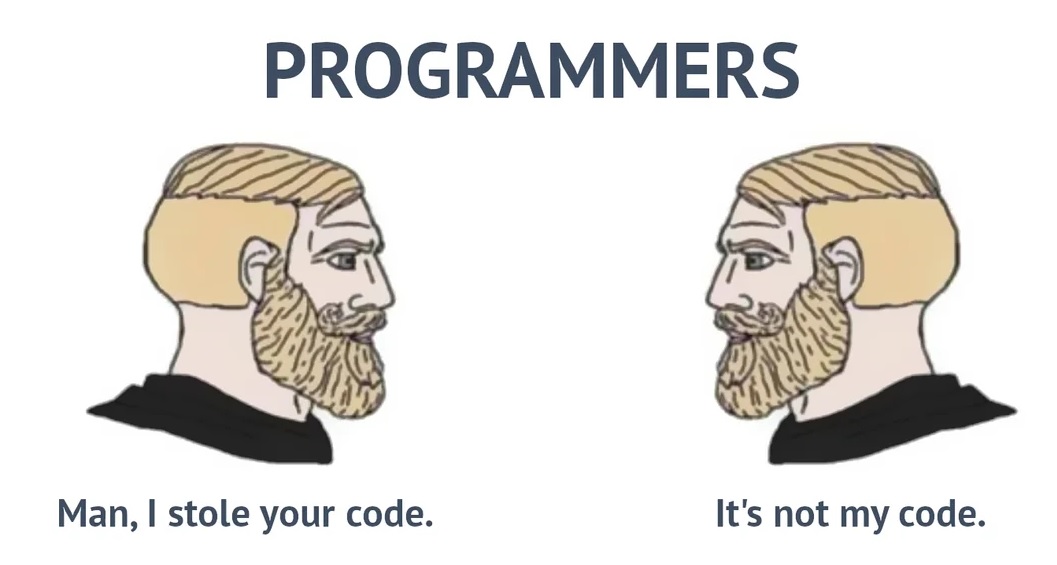 PROGRAMMERS

Man, I stole your code.

It's not my code.